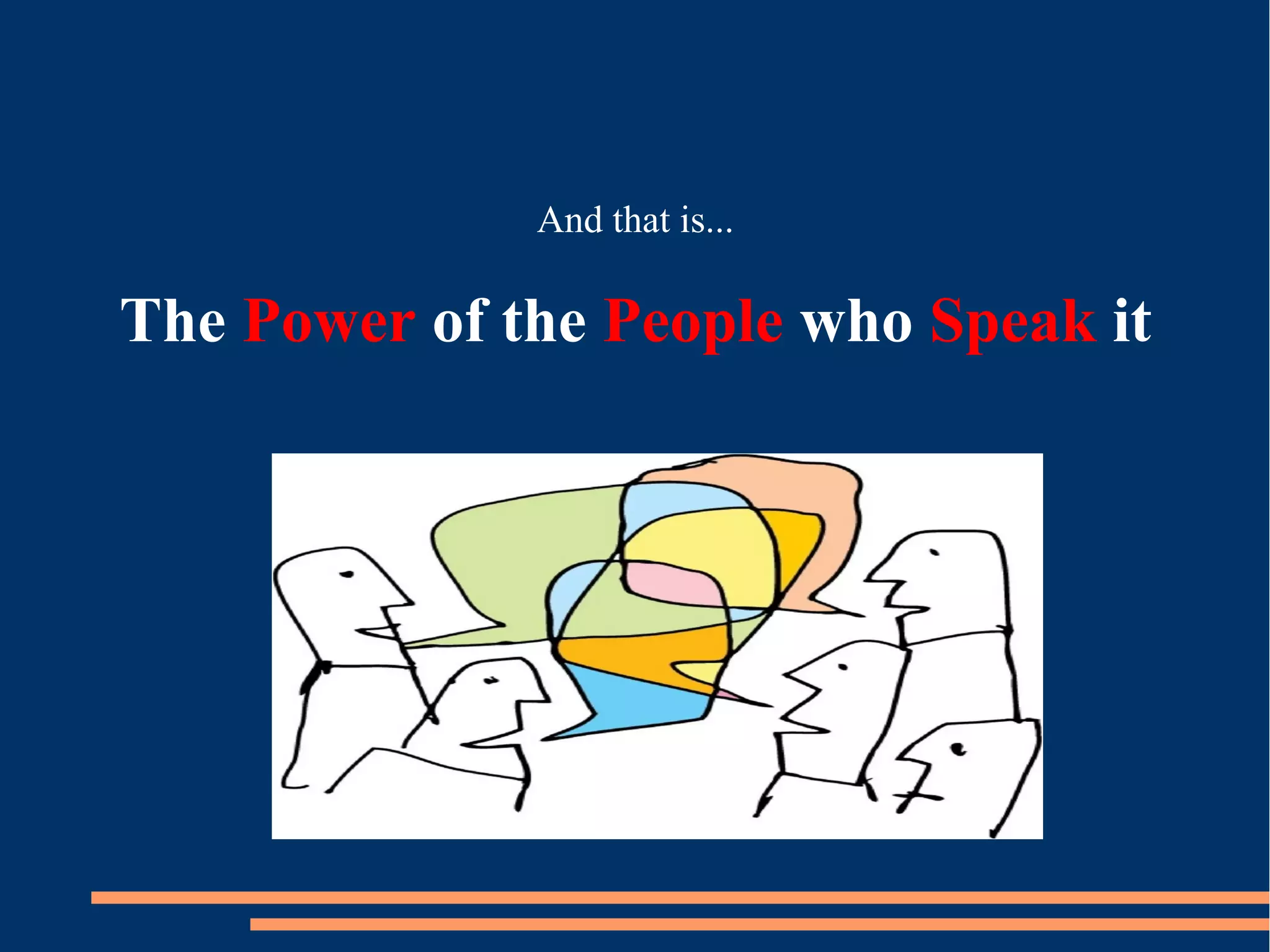 And that is...

The Power of the People who Speak it